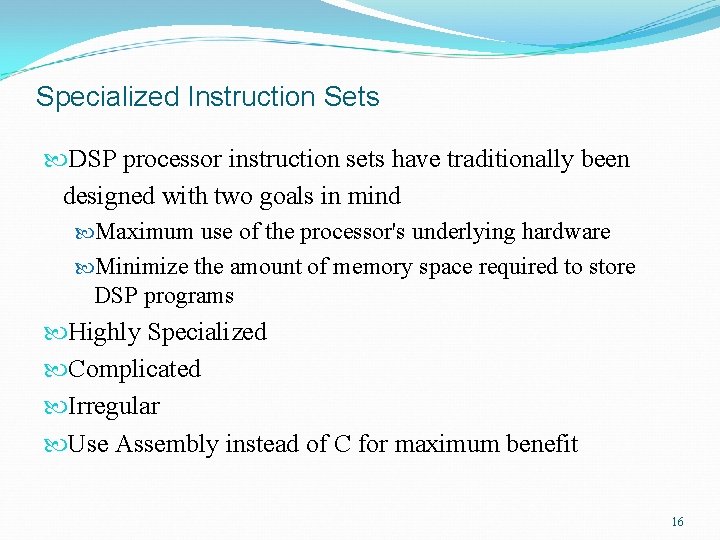 Specialized Instruction Sets

DSP processor instruction sets have traditionally been designed with two goals in mind

Maximum use of the processor's underlying hardware

Minimize the amount of memory space required to store DSP programs

Highly Specialized

Complicated

Irregular

Use Assembly instead of C for maximum benefit

16